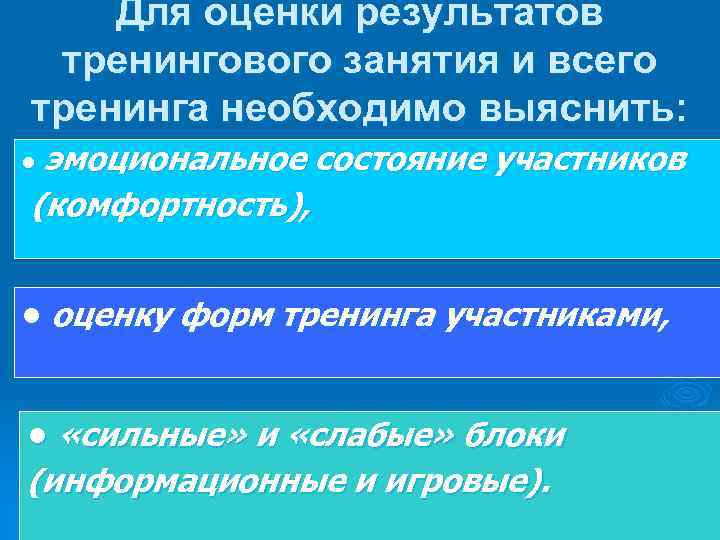 Для оценки результатов тренингового занятия и всего тренинга необходимо выяснить:

• эмоциональное состояние участников (комфортность),

• оценку форм тренинга участниками,

• «сильные» и «слабые» блоки (информационные и игровые).